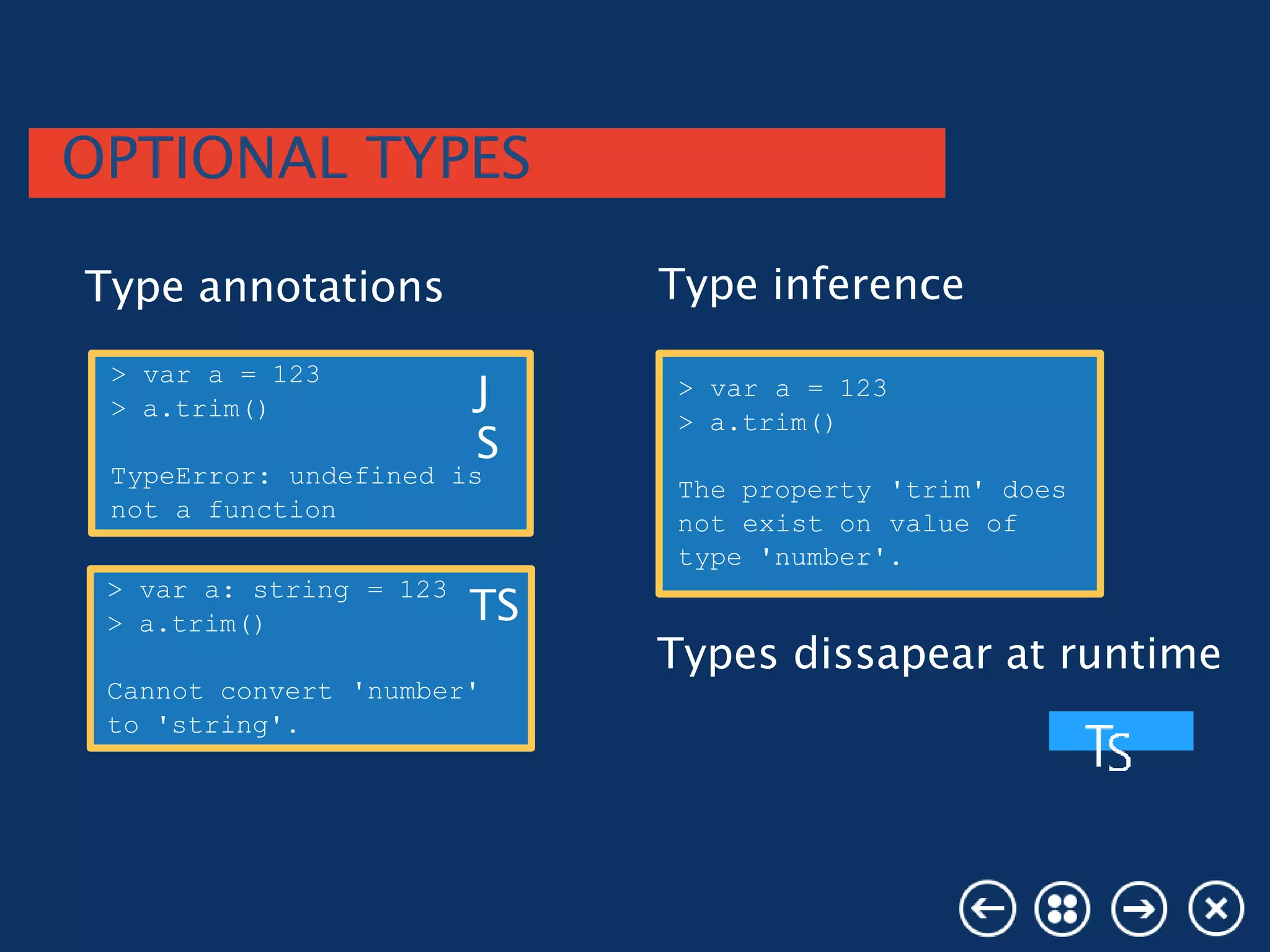 OPTIONAL TYPES

Type annotations

> var a = 123
> a.trim()

TypeError: undefined is not a function

J
S

> var a: string = 123
> a.trim()

Cannot convert 'number' to 'string'.

TS

Type inference

> var a = 123
> a.trim()

The property 'trim' does not exist on value of type 'number'.

Types dissapear at runtime

TS